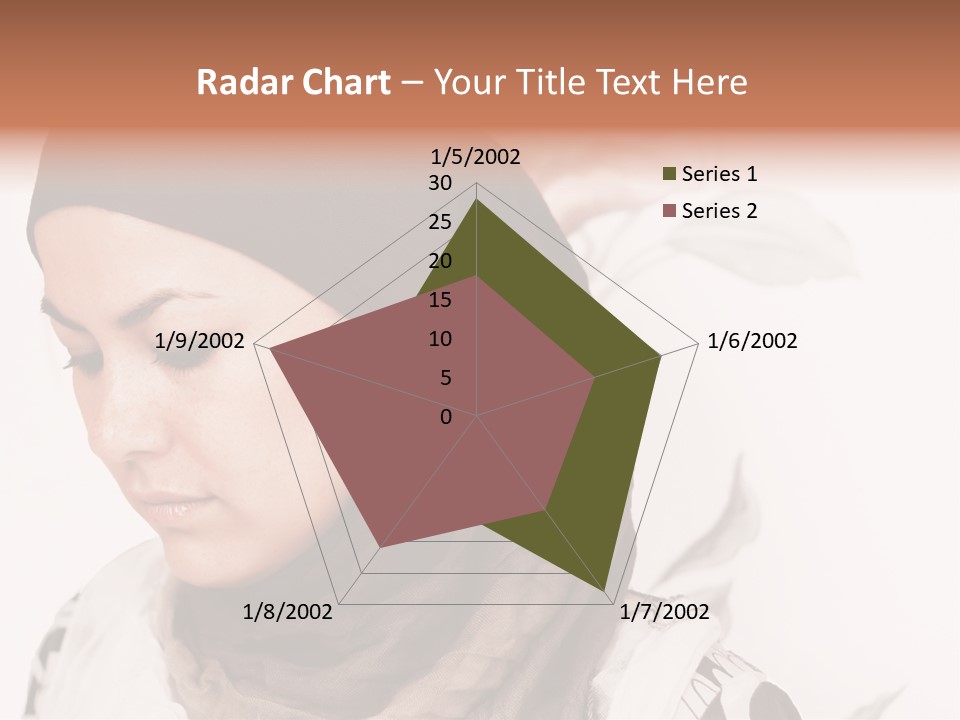 Radar Chart – Your Title Text Here

1/5/2002
30
25
20
15
10
5
0
1/6/2002
1/7/2002
1/8/2002
1/9/2002

Series 1
Series 2